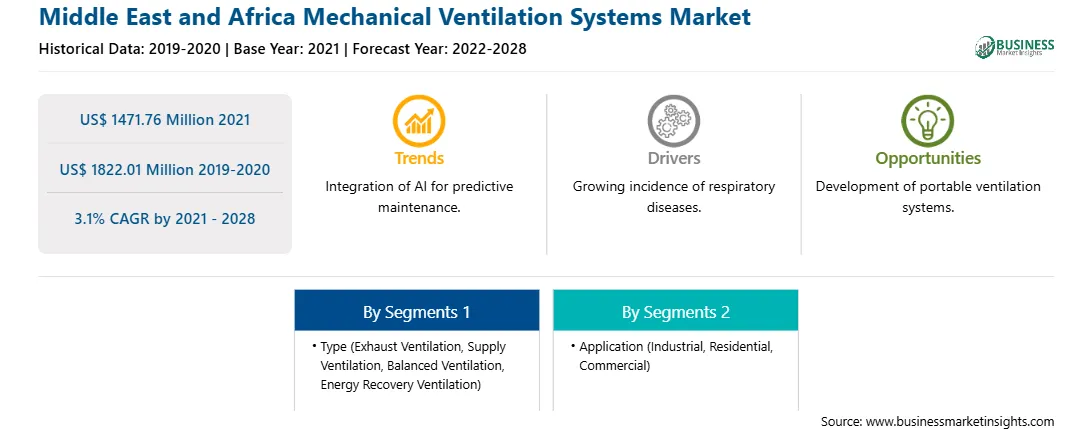 Middle East and Africa Mechanical Ventilation Systems Market

Historical Data: 2019-2020 | Base Year: 2021 | Forecast Year: 2022-2028

BUSINESS
Market Insights

US$ 1471.76 Million 2021

US$ 1822.01 Million 2019-2020

3.1% CAGR by 2021 - 2028

Trends

Integration of AI for predictive maintenance.

Drivers

Growing incidence of respiratory diseases.

Opportunities

Development of portable ventilation systems.

By Segments 1

• Type (Exhaust Ventilation, Supply Ventilation, Balanced Ventilation, Energy Recovery Ventilation)

By Segments 2

• Application (Industrial, Residential, Commercial)

Source: www.businessmarketinsights.com